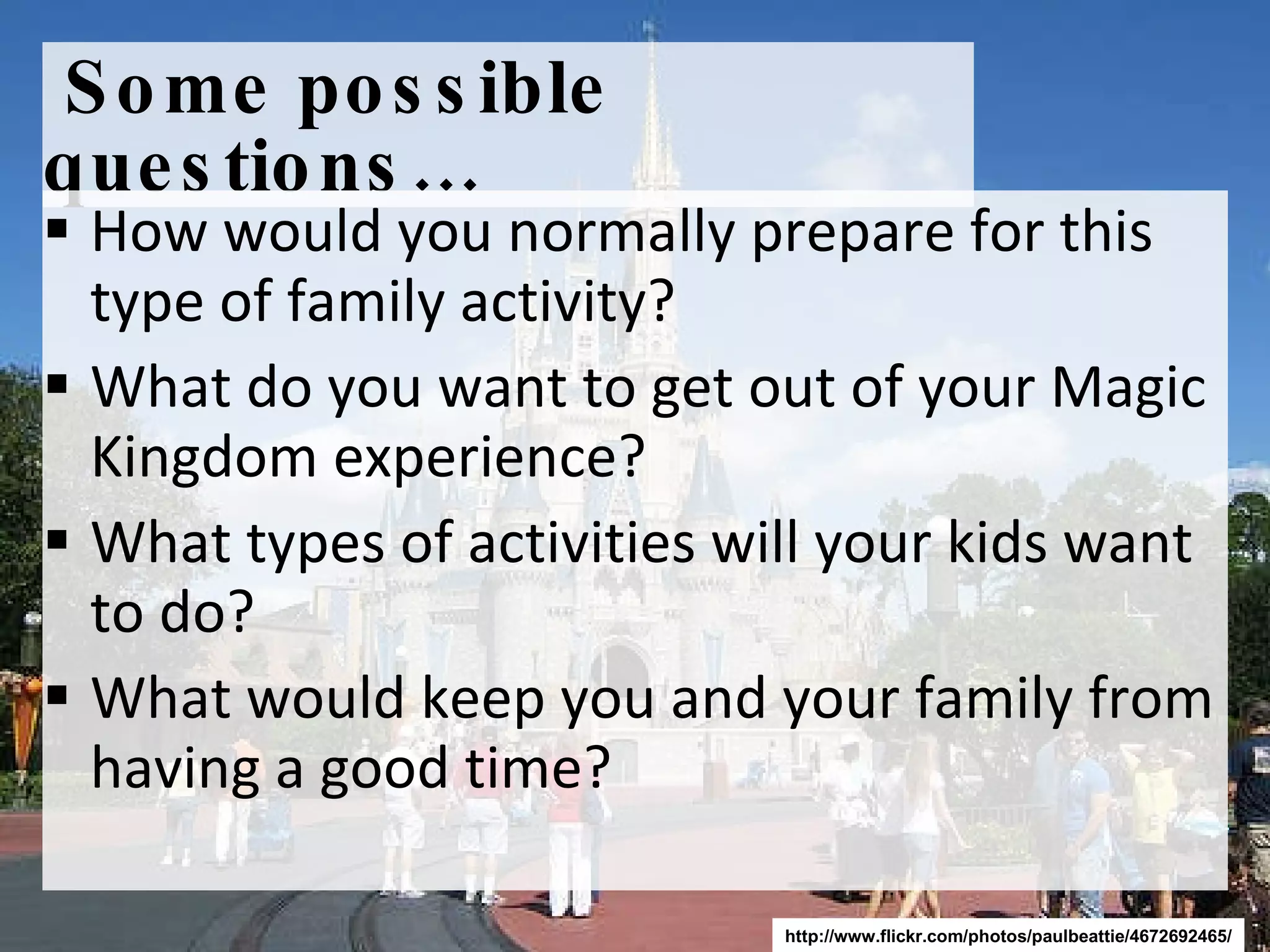 Some possible questions…

▪ How would you normally prepare for this type of family activity?
▪ What do you want to get out of your Magic Kingdom experience?
▪ What types of activities will your kids want to do?
▪ What would keep you and your family from having a good time?

http://www.flickr.com/photos/paulbeattie/4672692465/